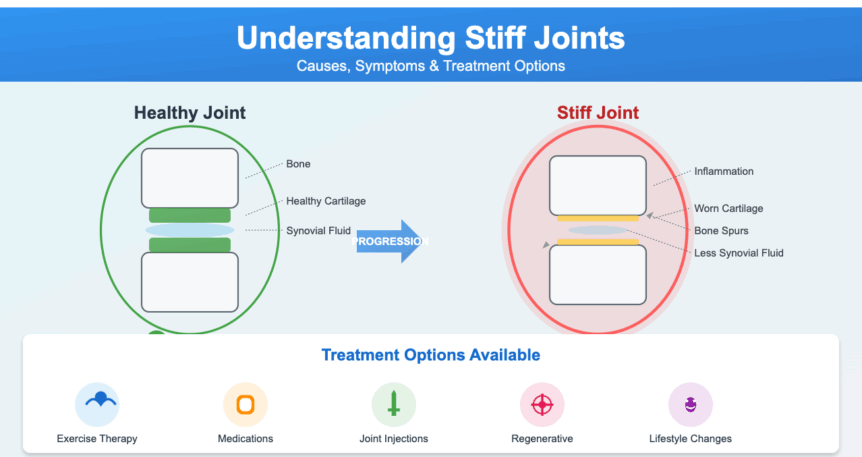 Understanding Stiff Joints
Causes, Symptoms & Treatment Options

Healthy Joint
Bone
Healthy Cartilage
Synovial Fluid

PROGRESSION

Stiff Joint
Inflammation
Worn Cartilage
Bone Spurs
Less Synovial Fluid

Treatment Options Available
Exercise Therapy
Medications
Joint Injections
Regenerative
Lifestyle Changes